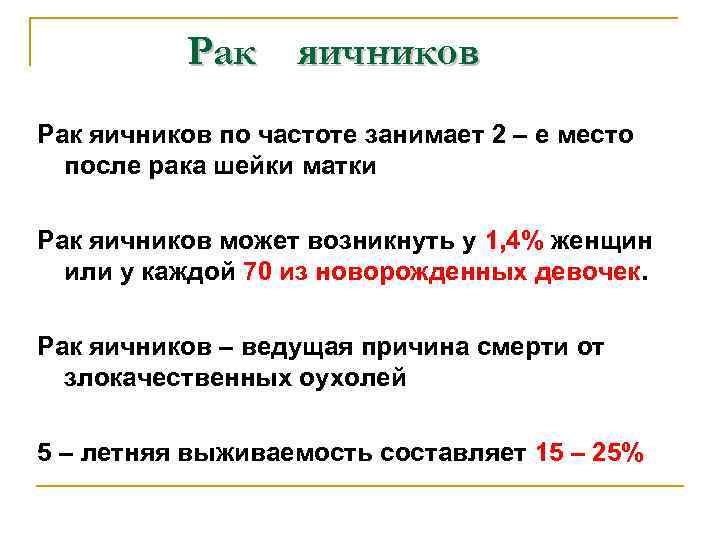 Рак яичников

Рак яичников по частоте занимает 2 – е место после рака шейки матки

Рак яичников может возникнуть у 1,4% женщин или у каждой 70 из новорожденных девочек.

Рак яичников – ведущая причина смерти от злокачественных оухолей

5 – летняя выживаемость составляет 15 – 25%